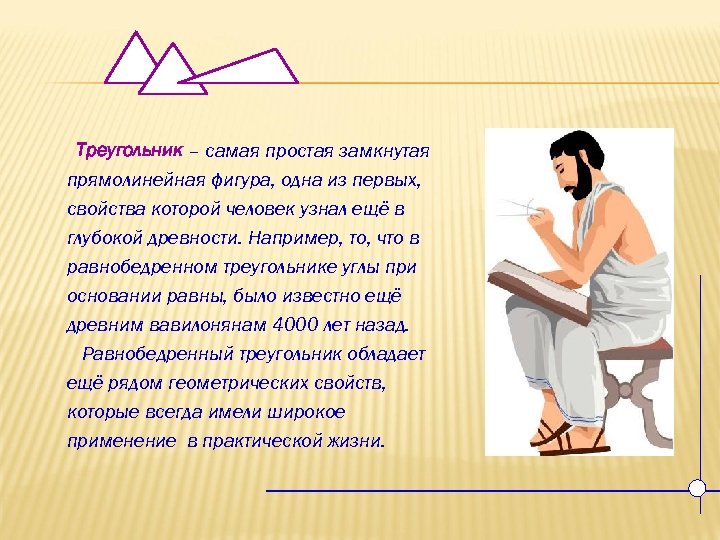 Треугольник – самая простая замкнутая прямолинейная фигура, одна из первых, свойства которой человек узнал ещё в глубокой древности. Например, то, что в равнобедренном треугольнике углы при основании равны, было известно ещё древним вавилонянам 4000 лет назад.

Равнобедренный треугольник обладает ещё рядом геометрических свойств, которые всегда имели широкое применение в практической жизни.